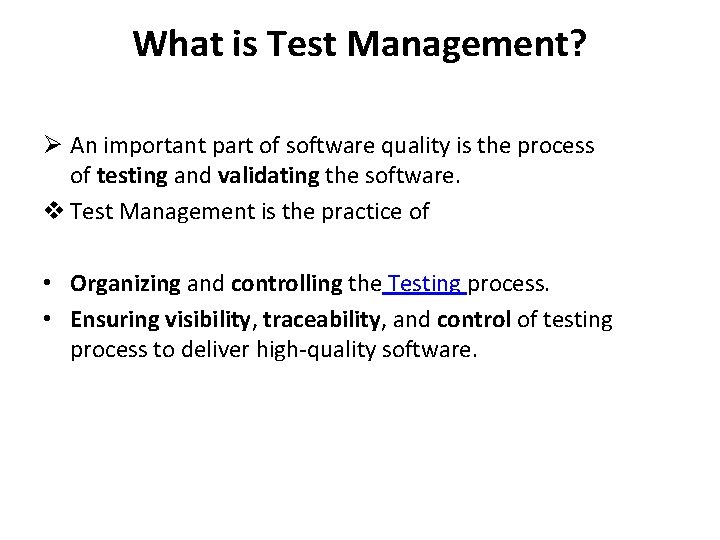 What is Test Management?

➢ An important part of software quality is the process of testing and validating the software.

❖ Test Management is the practice of

• Organizing and controlling the Testing process.

• Ensuring visibility, traceability, and control of testing process to deliver high-quality software.